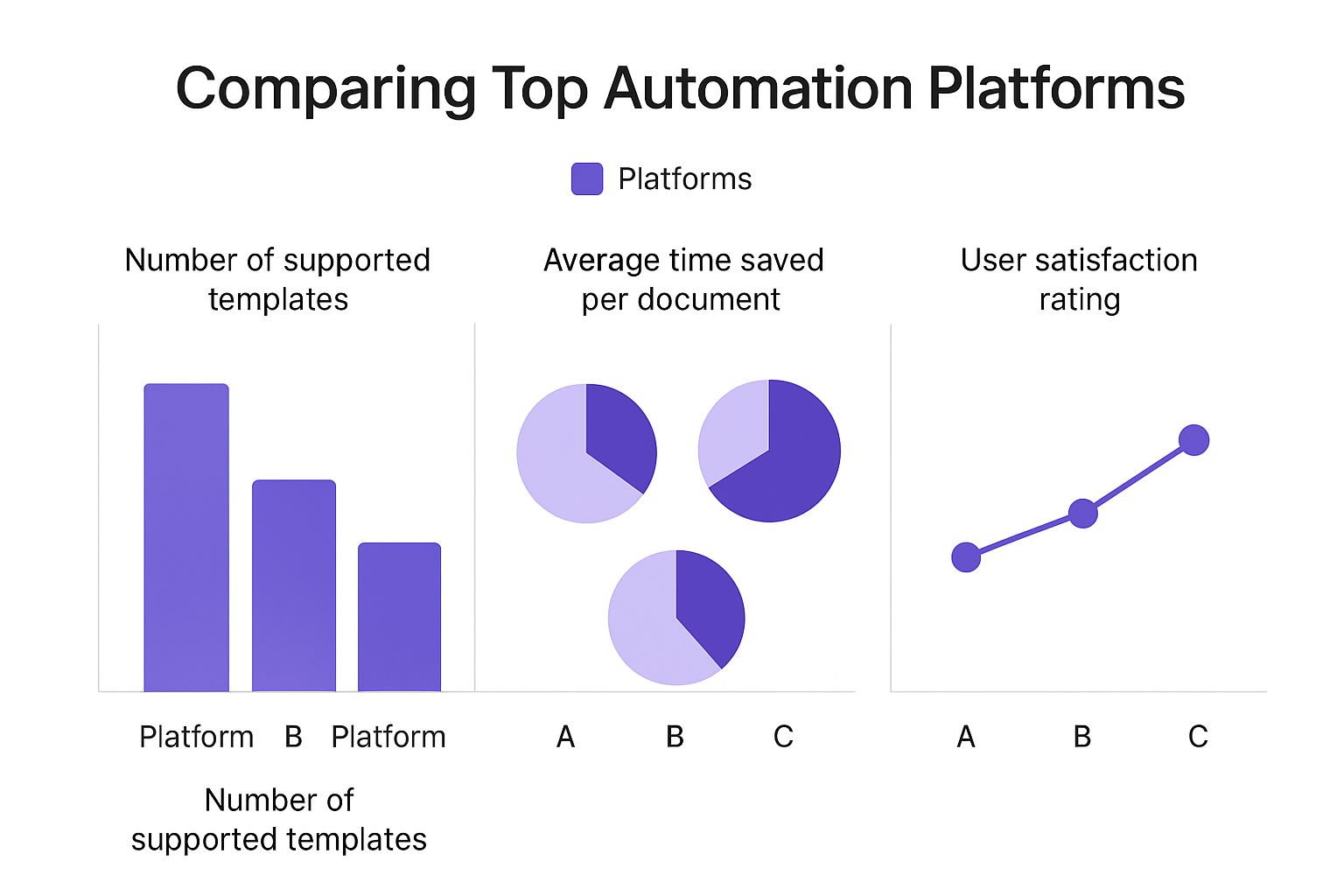 Comparing Top Automation Platforms

Platforms

Number of supported templates

Platform B Platform

Number of supported templates

Average time saved per document

A B C

User satisfaction rating

A B C